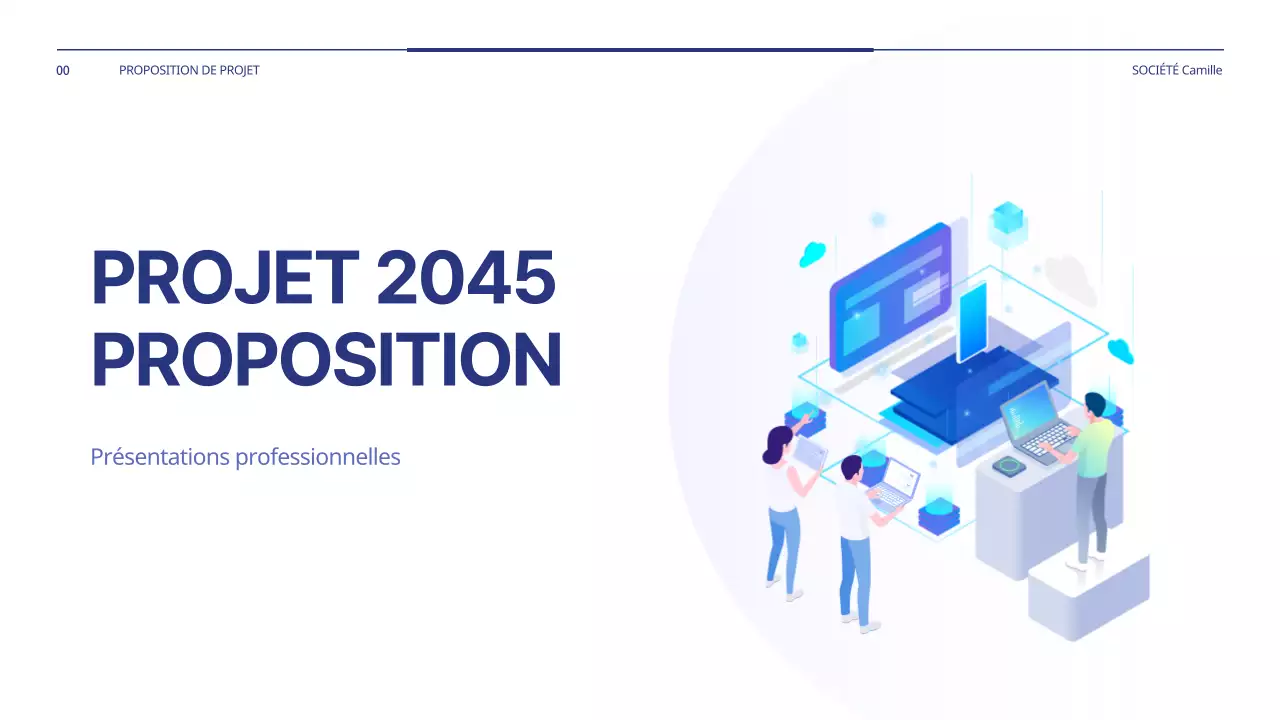 00 PROPOSITION DE PROJET

SOCIÉTÉ Camille

PROJET 2045 PROPOSITION

Présentations professionnelles